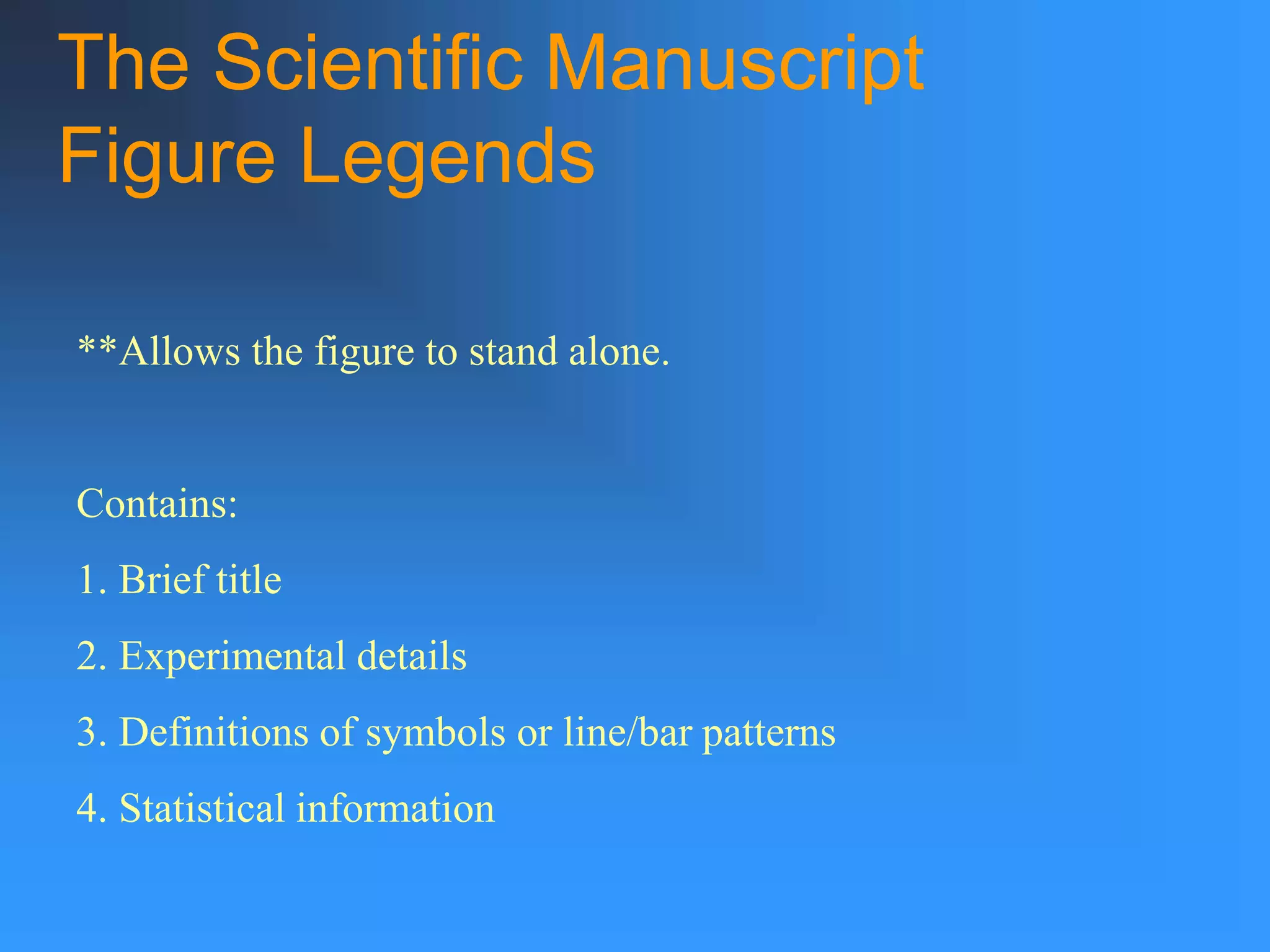 The Scientific Manuscript
Figure Legends

**Allows the figure to stand alone.

Contains:

1. Brief title

2. Experimental details

3. Definitions of symbols or line/bar patterns

4. Statistical information